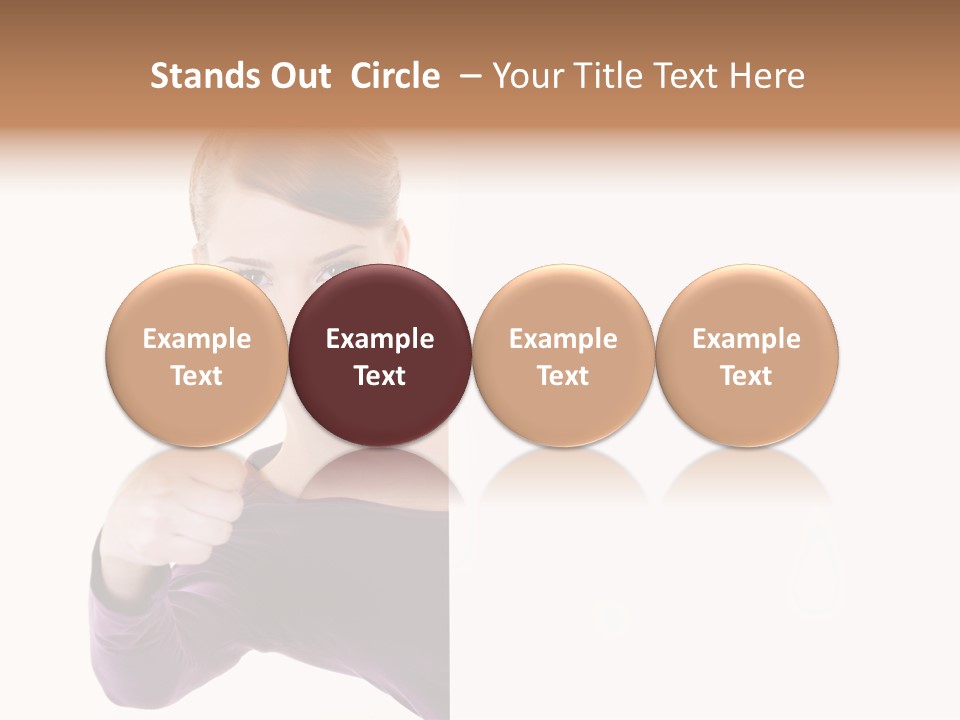 Stands Out Circle – Your Title Text Here

Example Text

Example Text

Example Text

Example Text